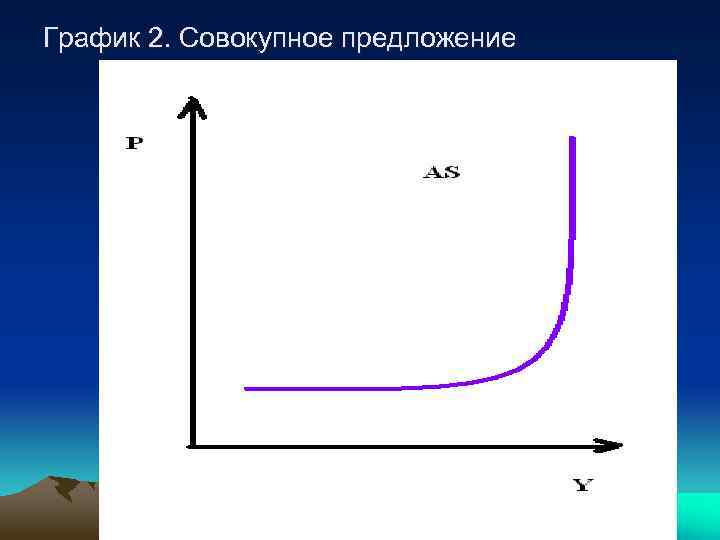 График 2. Совокупное предложение

P

AS

Y